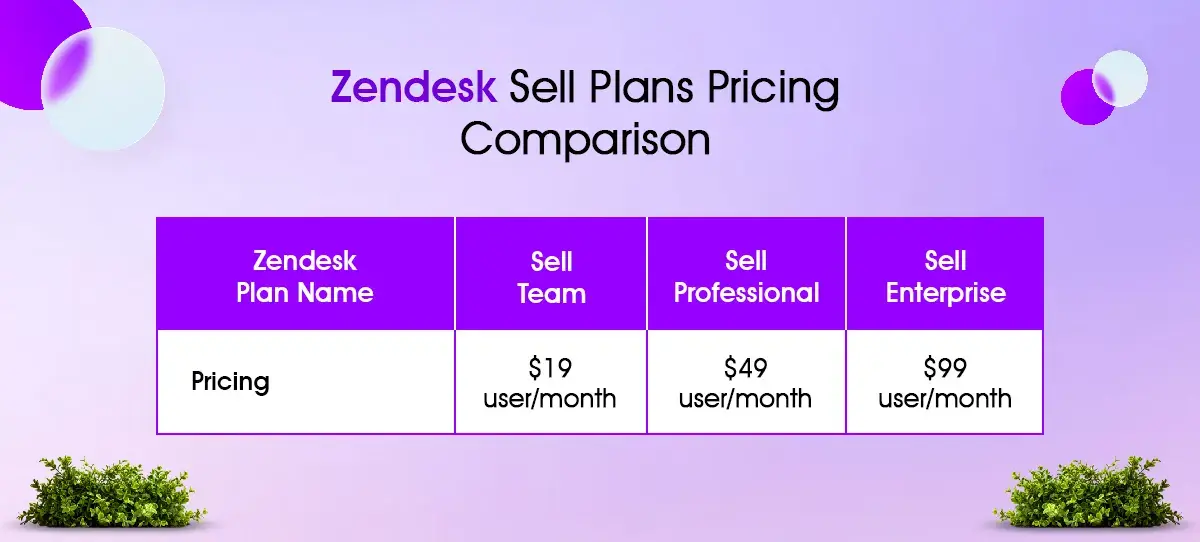 Zendesk Sell Plans Pricing Comparison

| Zendesk Plan Name | Sell Team | Sell Professional | Sell Enterprise |
|---|---|---|---|
| Pricing | \$19 user/month | \$49 user/month | \$99 user/month |